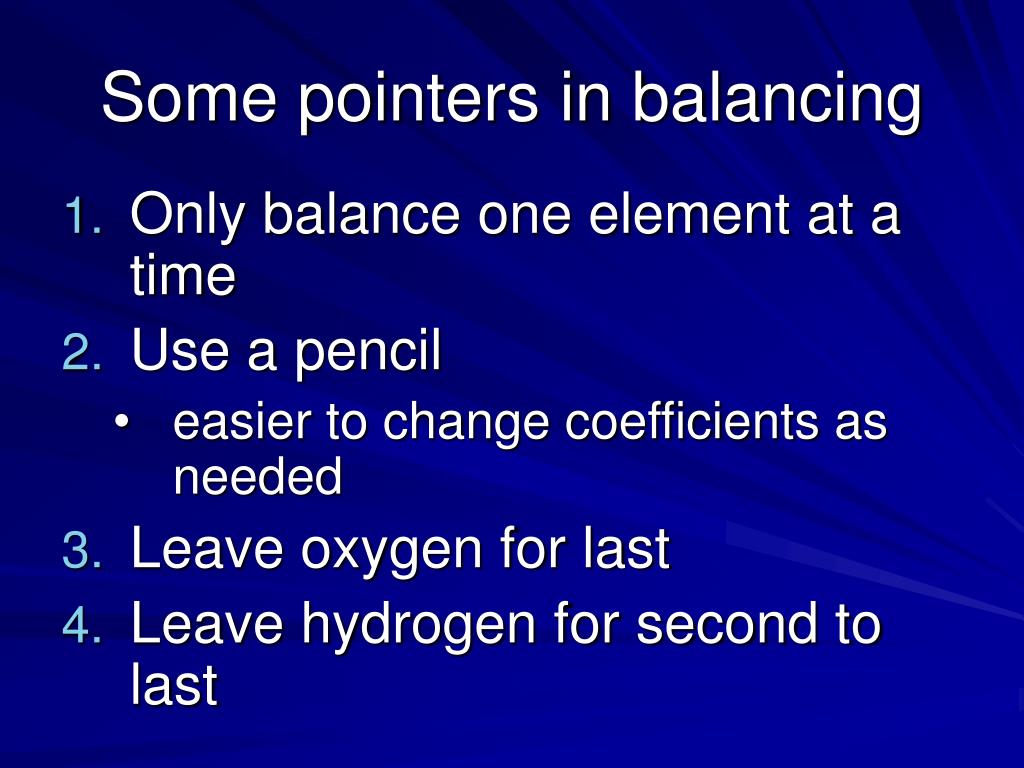 Some pointers in balancing

1. Only balance one element at a time
2. Use a pencil
   • easier to change coefficients as needed
3. Leave oxygen for last
4. Leave hydrogen for second to last